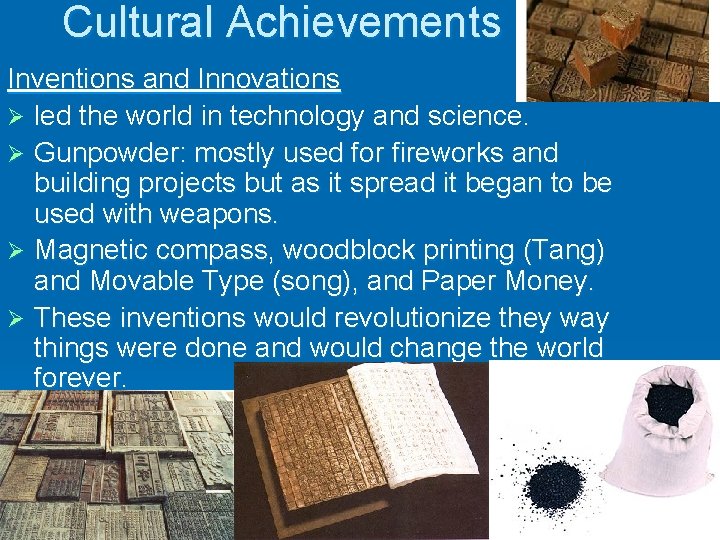 Cultural Achievements

Inventions and Innovations

➢ led the world in technology and science.

➢ Gunpowder: mostly used for fireworks and building projects but as it spread it began to be used with weapons.

➢ Magnetic compass, woodblock printing (Tang) and Movable Type (song), and Paper Money.

➢ These inventions would revolutionize they way things were done and would change the world forever.